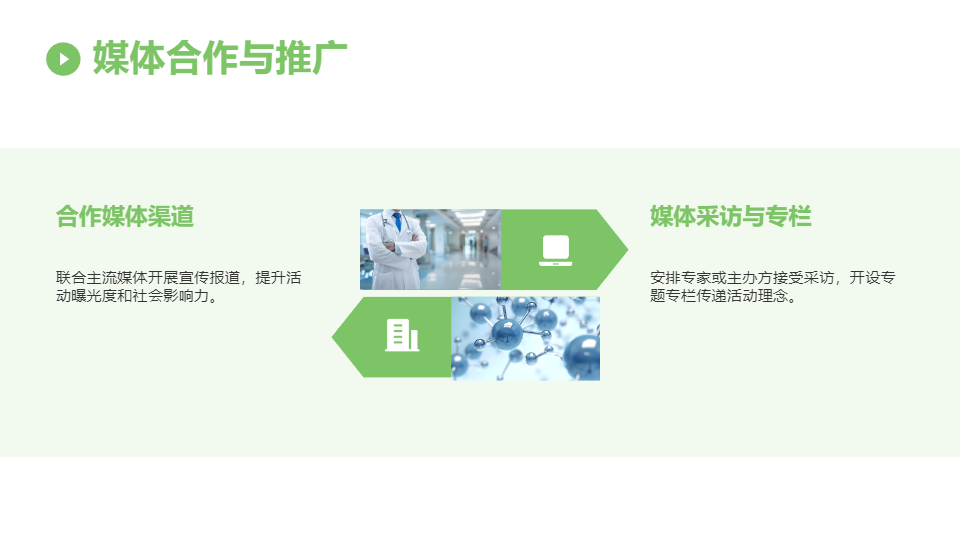 媒体合作与推广

合作媒体渠道

联合主流媒体开展宣传报道，提升活动曝光度和社会影响力。

媒体采访与专栏

安排专家或主办方接受采访，开设专题专栏传递活动理念。